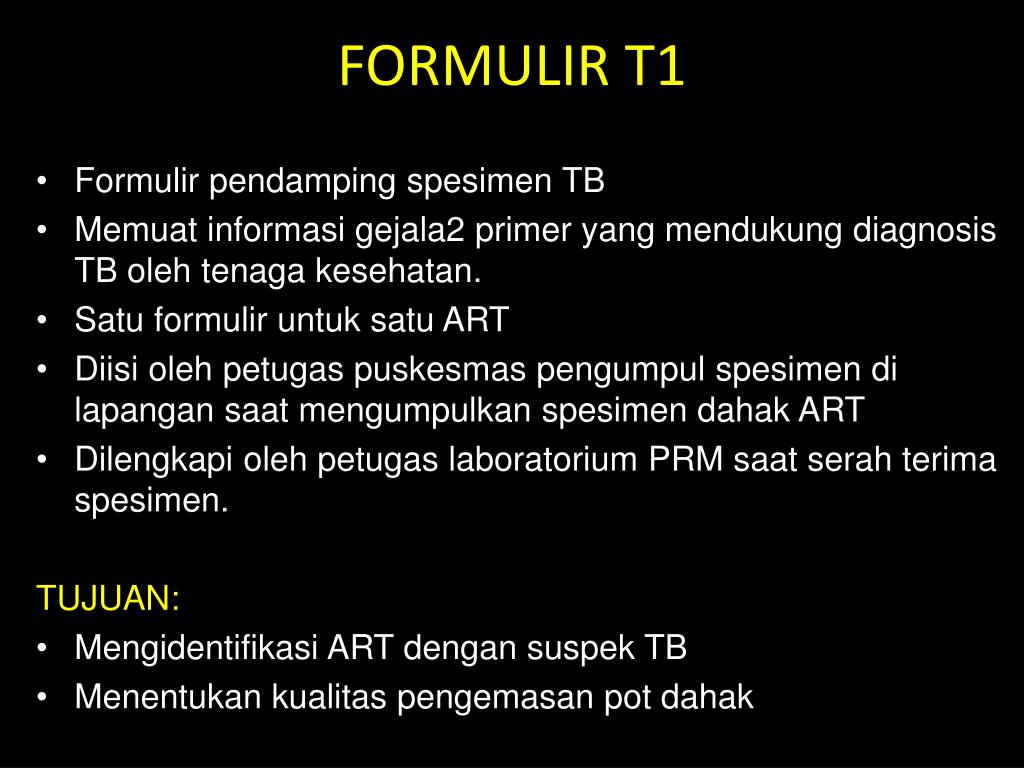 FORMULIR T1

• Formulir pendamping spesimen TB
• Memuat informasi gejala2 primer yang mendukung diagnosis TB oleh tenaga kesehatan.
• Satu formulir untuk satu ART
• Diisi oleh petugas puskesmas pengumpul spesimen di lapangan saat mengumpulkan spesimen dahak ART
• Dilengkapi oleh petugas laboratorium PRM saat serah terima spesimen.

TUJUAN:
• Mengidentifikasi ART dengan suspek TB
• Menentukan kualitas pengemasan pot dahak